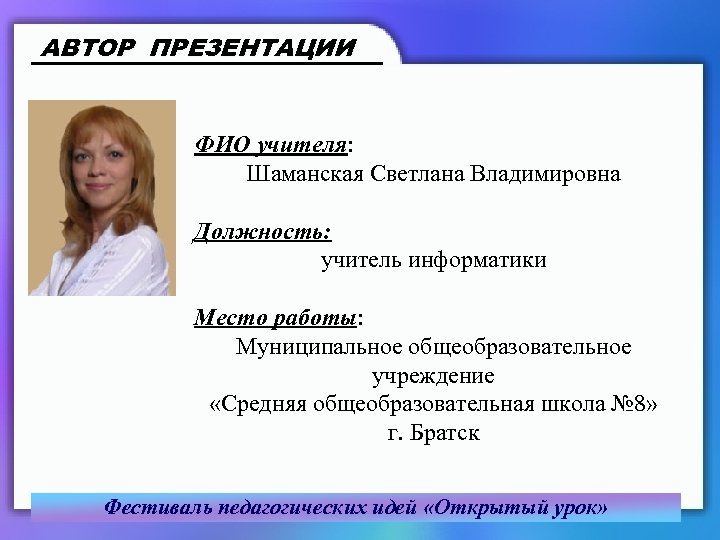 АВТОР ПРЕЗЕНТАЦИИ

ФИО учителя:
Шаманская Светлана Владимировна

Должность:
учитель информатики

Место работы:
Муниципальное общеобразовательное учреждение
«Средняя общеобразовательная школа №8»
г. Братск

Фестиваль педагогических идей «Открытый урок»